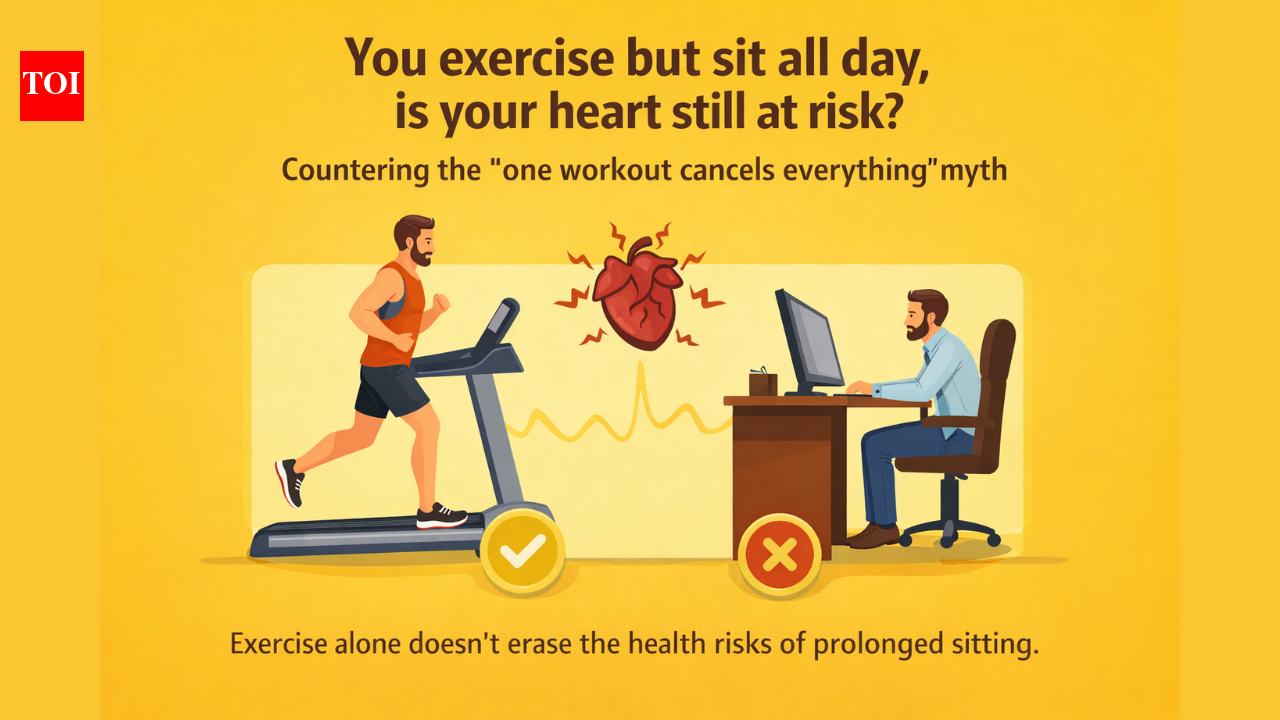 TOI

You exercise but sit all day, is your heart still at risk?

Countering the "one workout cancels everything"myth

Exercise alone doesn't erase the health risks of prolonged sitting.